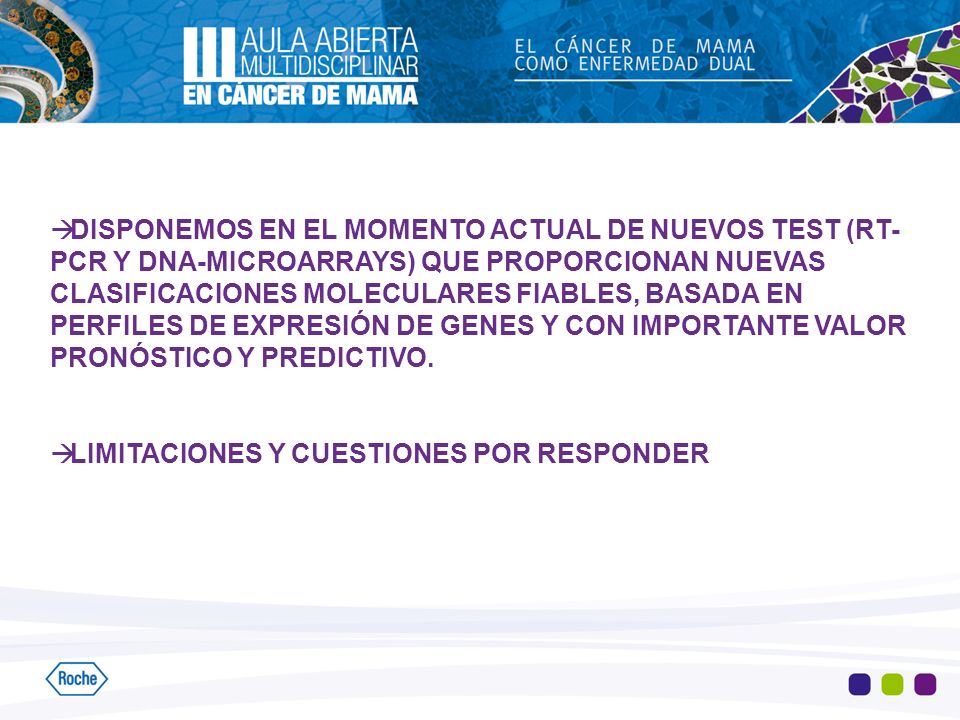 III AULA ABIERTA MULTIDISCIPLINAR
EN CÁNCER DE MAMA

EL CÁNCER DE MAMA
COMO ENFERMEDAD DUAL

→DISPONEMOS EN EL MOMENTO ACTUAL DE NUEVOS TEST (RT-PCR Y DNA-MICROARRAYS) QUE PROPORCIONAN NUEVAS CLASIFICACIONES MOLECULARES FIABLES, BASADA EN PERFILES DE EXPRESIÓN DE GENES Y CON IMPORTANTE VALOR PRONÓSTICO Y PREDICTIVO.

→LIMITACIONES Y CUESTIONES POR RESPONDER

Roche